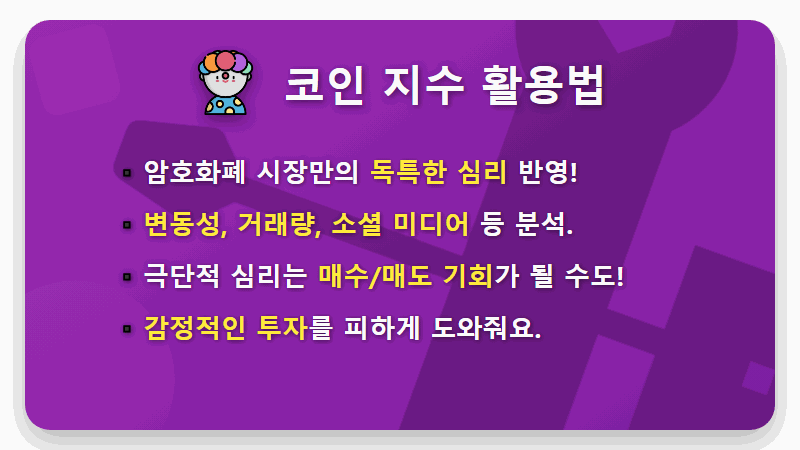 코인 지수 활용법

▪ 암호화폐 시장만의 독특한 심리 반영!
▪ 변동성, 거래량, 소셜 미디어 등 분석.
▪ 극단적 심리는 매수/매도 기회가 될 수도!
▪ 감정적인 투자를 피하게 도와줘요.